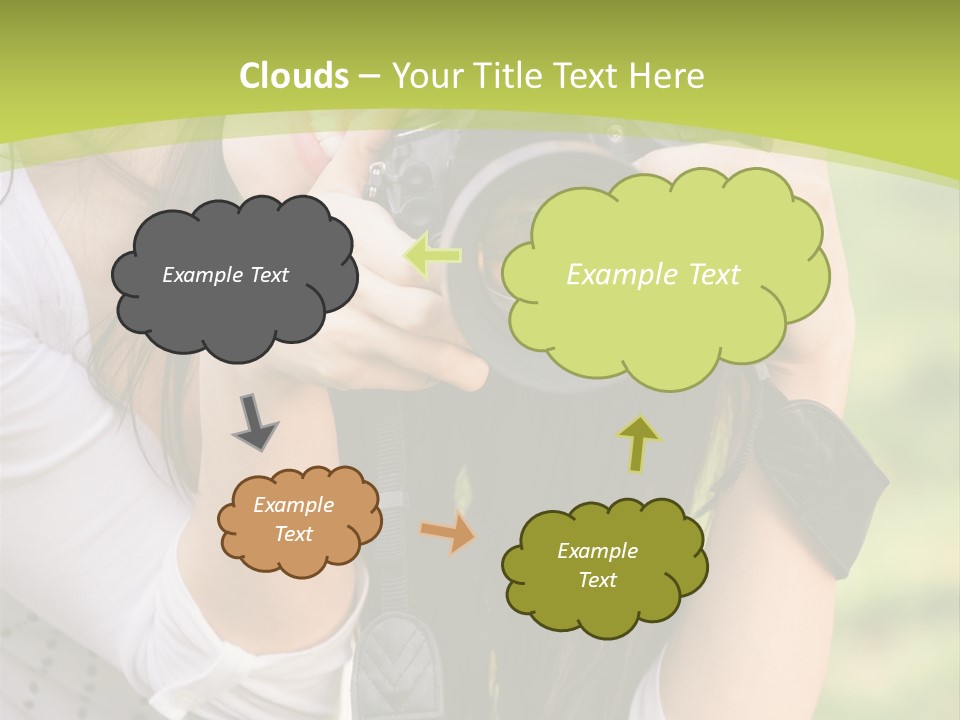 Clouds – Your Title Text Here

Example Text

Example Text

Example Text

Example Text